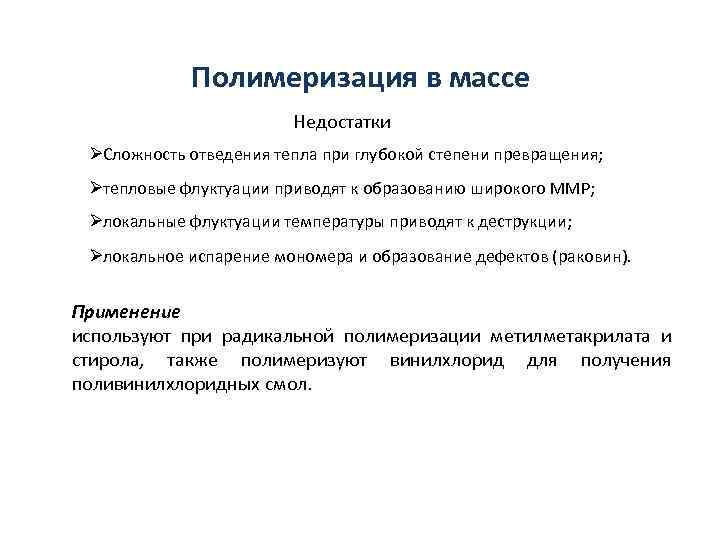 Полимеризация в массе

Недостатки

➢Сложность отведения тепла при глубокой степени превращения;

➢тепловые флуктуации приводят к образованию широкого ММР;

➢локальные флуктуации температуры приводят к деструкции;

➢локальное испарение мономера и образование дефектов (раковин).

Применение
используют при радикальной полимеризации метилметакрилата и стирола, также полимеризуют винилхлорид для получения поливинилхлоридных смол.